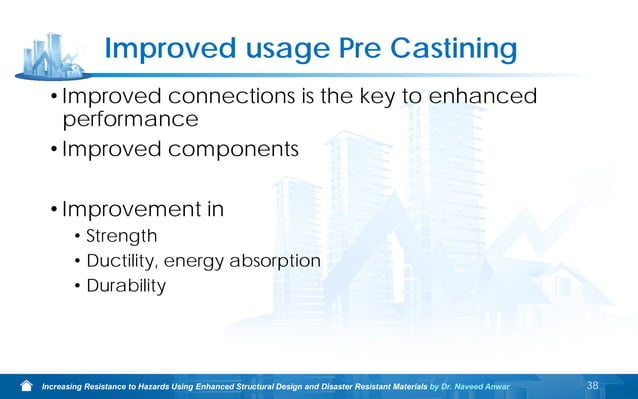 Improved usage Pre Castining

• Improved connections is the key to enhanced performance
• Improved components

• Improvement in
  • Strength
  • Ductility, energy absorption
  • Durability

Increasing Resistance to Hazards Using Enhanced Structural Design and Disaster Resistant Materials by Dr. Naveed Anwar 38